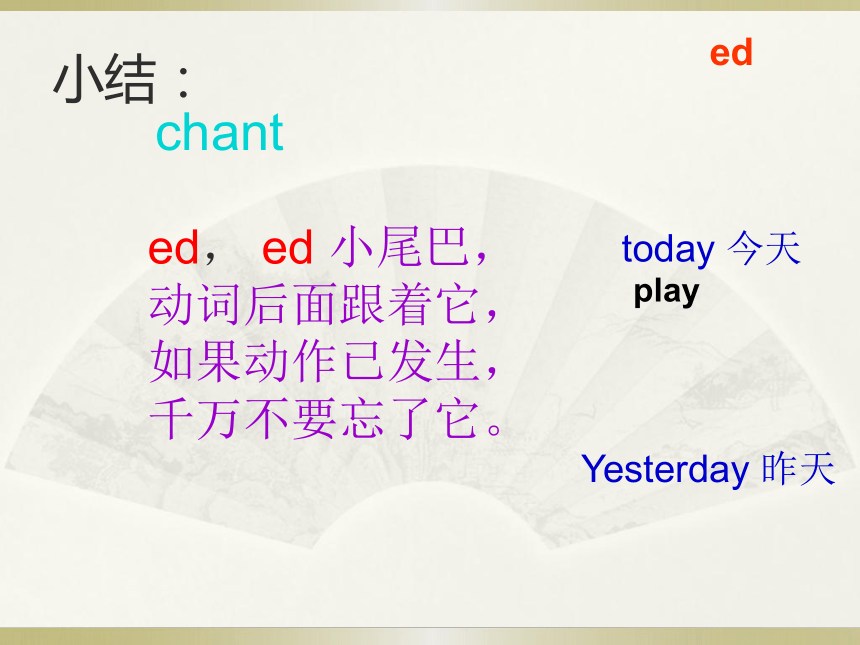 小结：

ed

chant

ed， ed 小尾巴，
动词后面跟着它，
如果动作已发生，
千万不要忘了它。

today 今天

play

Yesterday 昨天